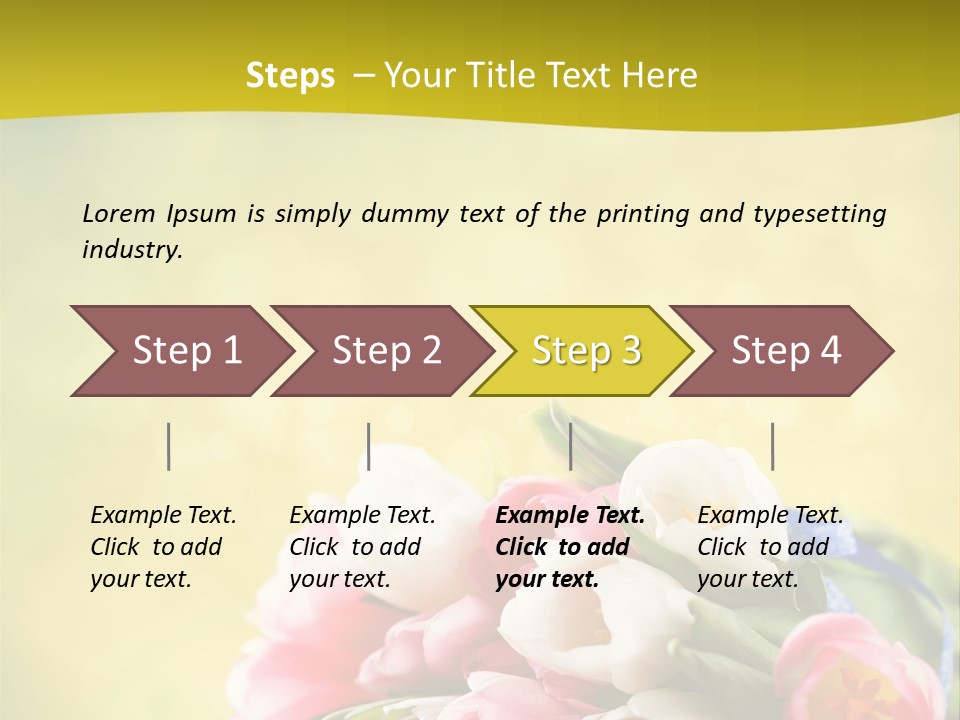 Steps – Your Title Text Here

Lorem Ipsum is simply dummy text of the printing and typesetting industry.

Step 1

Step 2

Step 3

Step 4

Example Text. Click to add your text.

Example Text. Click to add your text.

Example Text. Click to add your text.

Example Text. Click to add your text.